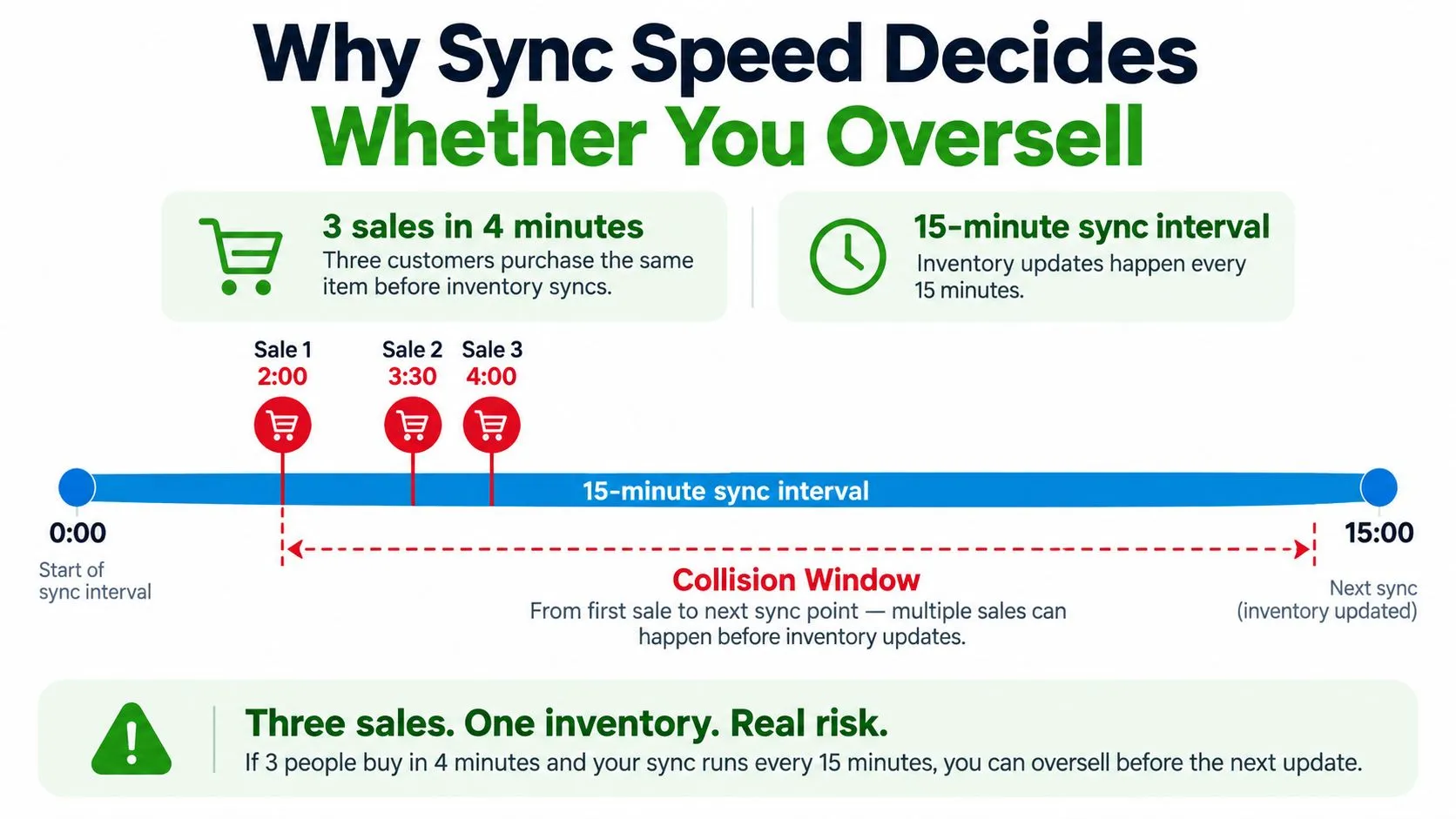 Why Sync Speed Decides
Whether You Oversell

3 sales in 4 minutes
Three customers purchase the same item before inventory syncs.

15-minute sync interval
Inventory updates happen every 15 minutes.

Sale 1
2:00

Sale 2
3:30

Sale 3
4:00

15-minute sync interval

0:00
Start of sync interval

15:00
Next sync (inventory updated)

Collision Window
From first sale to next sync point — multiple sales can happen before inventory updates.

Three sales. One inventory. Real risk.
If 3 people buy in 4 minutes and your sync runs every 15 minutes, you can oversell before the next update.